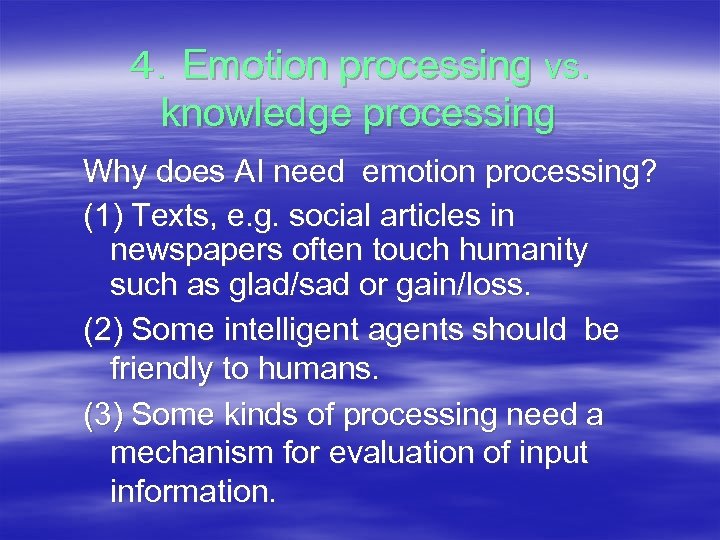 4. Emotion processing vs. knowledge processing

Why does AI need emotion processing?

(1) Texts, e.g. social articles in newspapers often touch humanity such as glad/sad or gain/loss.

(2) Some intelligent agents should be friendly to humans.

(3) Some kinds of processing need a mechanism for evaluation of input information.